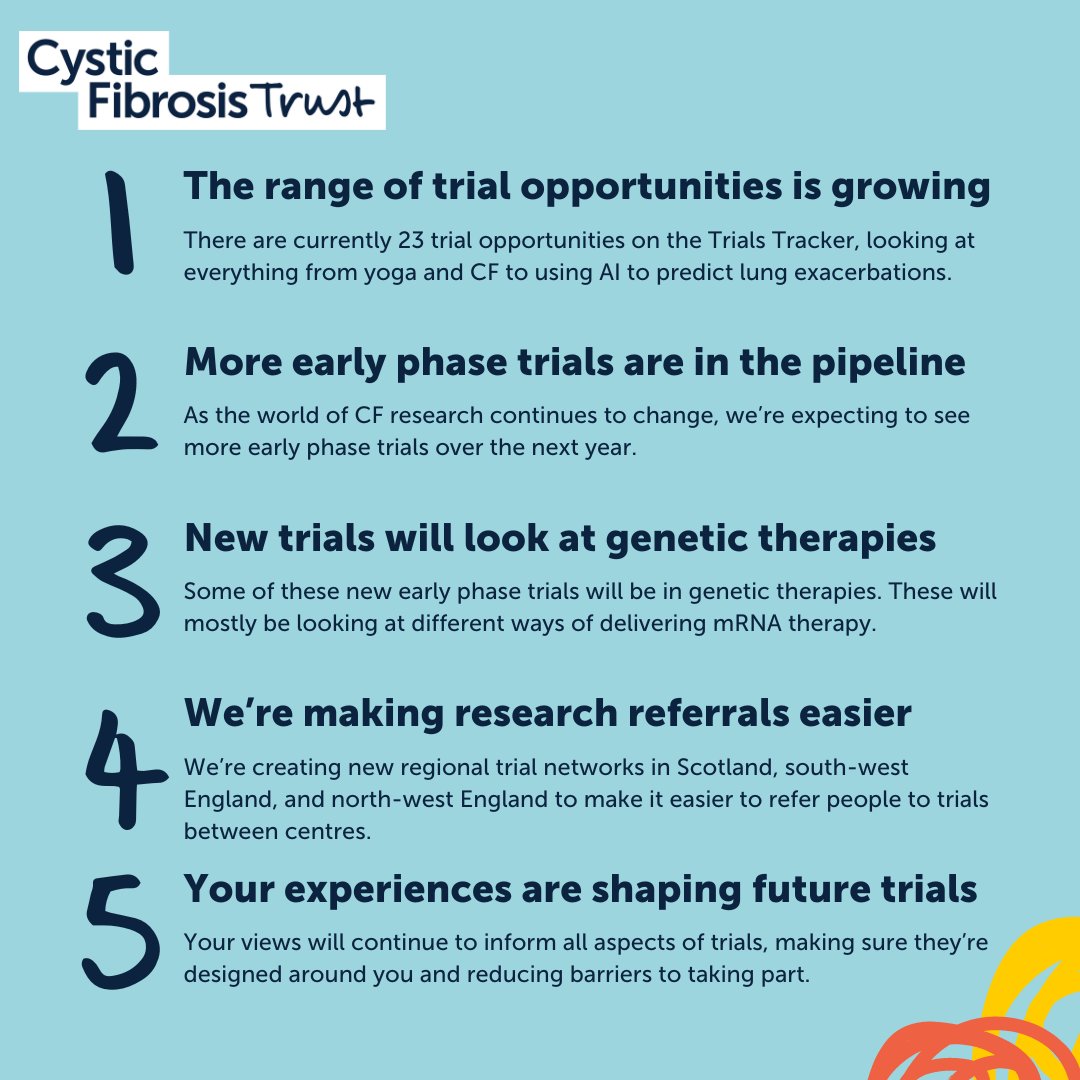 Cystic Fibrosis Trust

1 The range of trial opportunities is growing

There are currently 23 trial opportunities on the Trials Tracker, looking at everything from yoga and CF to using AI to predict lung exacerbations.

2 More early phase trials are in the pipeline

As the world of CF research continues to change, we're expecting to see more early phase trials over the next year.

3 New trials will look at genetic therapies

Some of these new early phase trials will be in genetic therapies. These will mostly be looking at different ways of delivering mRNA therapy.

4 We're making research referrals easier

We're creating new regional trial networks in Scotland, south-west England, and north-west England to make it easier to refer people to trials between centres.

5 Your experiences are shaping future trials

Your views will continue to inform all aspects of trials, making sure they're designed around you and reducing barriers to taking part.